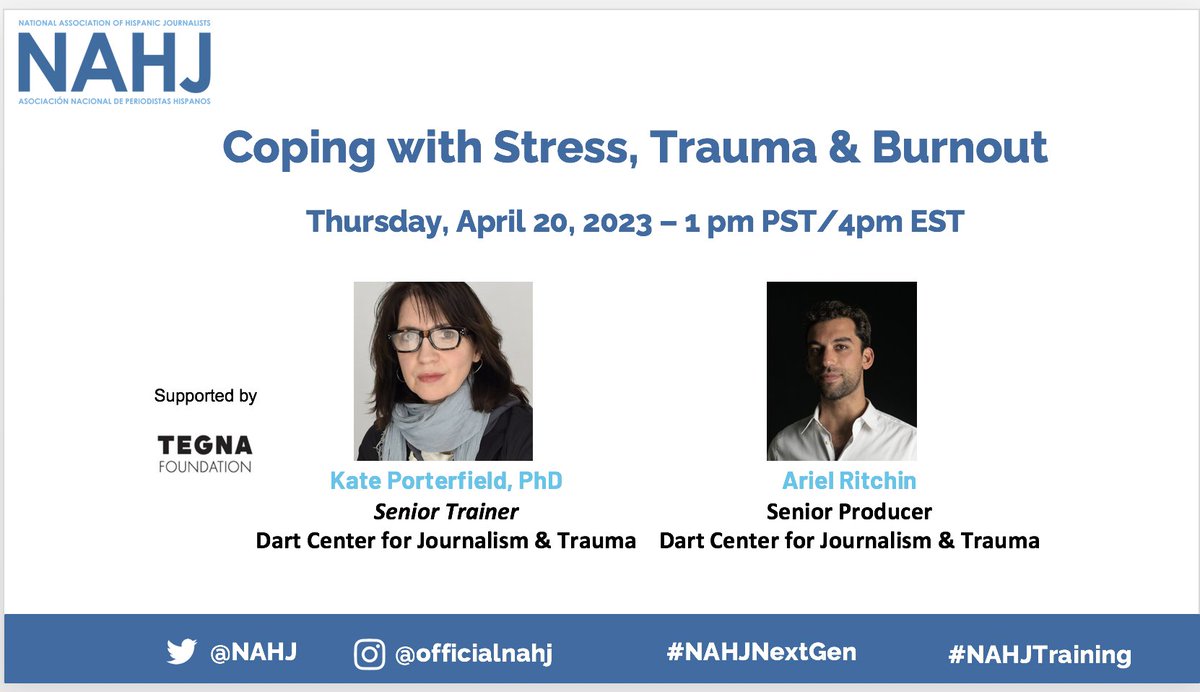 NATIONAL ASSOCIATION OF HISPANIC JOURNALISTS
NAHJ
ASOCIACIÓN NACIONAL DE PERIODISTAS HISPANOS

Coping with Stress, Trauma & Burnout

Thursday, April 20, 2023 – 1 pm PST/4pm EST

Supported by

TEGNA
FOUNDATION

Kate Porterfield, PhD
Senior Trainer
Dart Center for Journalism & Trauma

Ariel Ritchin
Senior Producer
Dart Center for Journalism & Trauma

@NAHJ @officialnahj #NAHJNextGen #NAHJTraining